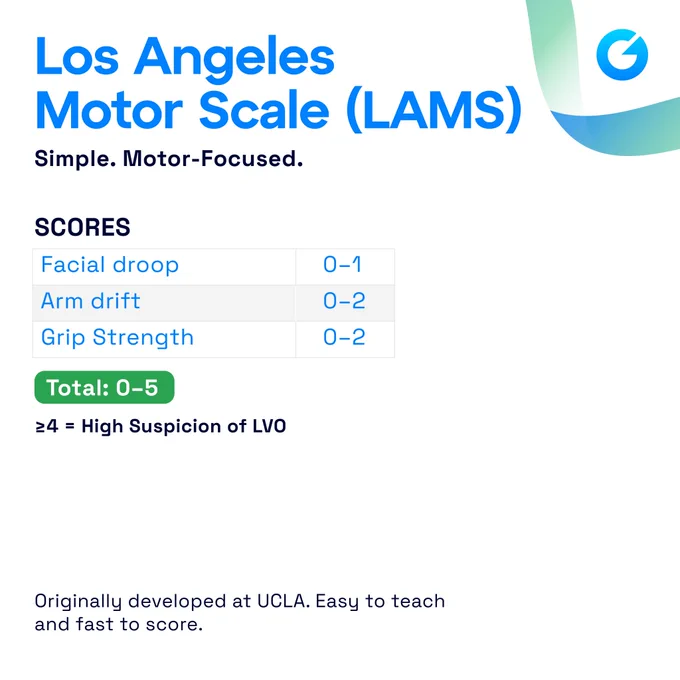 Los Angeles Motor Scale (LAMS)

Simple. Motor-Focused.

SCORES

| Facial droop | 0–1 |
|---|---|
| Arm drift | 0–2 |
| Grip Strength | 0–2 |

Total: 0–5

≥4 = High Suspicion of LVO

Originally developed at UCLA. Easy to teach and fast to score.